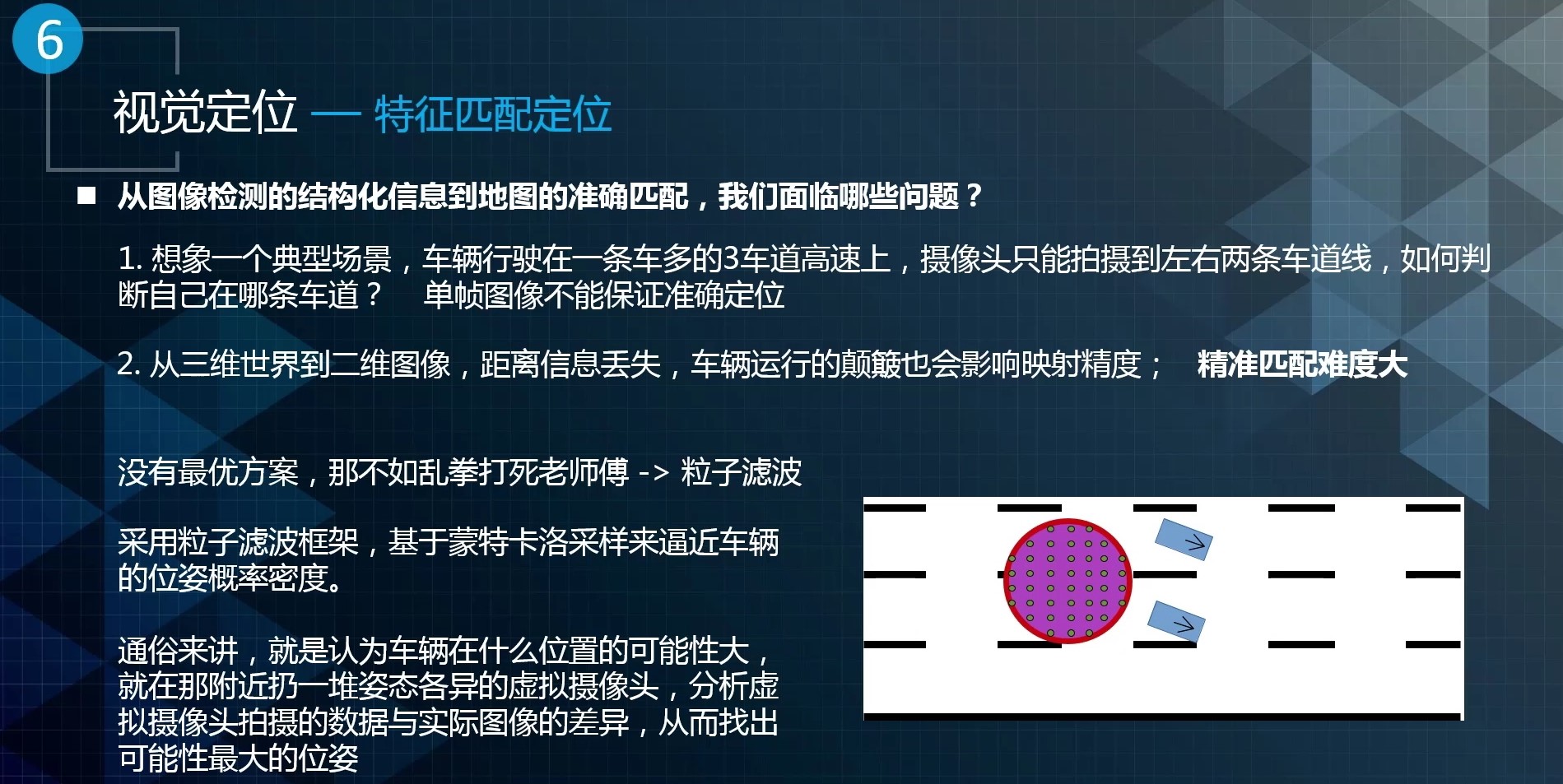 6

视觉定位 — 特征匹配定位

■ 从图像检测的结构化信息到地图的准确匹配，我们面临哪些问题？

1. 想象一个典型场景，车辆行驶在一条车多的3车道高速上，摄像头只能拍摄到左右两条车道线，如何判断自己在哪条车道？ 单帧图像不能保证准确定位

2. 从三维世界到二维图像，距离信息丢失，车辆运行的颠簸也会影响映射精度； 精准匹配难度大

没有最优方案，那不如乱拳打死老师傅 -> 粒子滤波

采用粒子滤波框架，基于蒙特卡洛采样来逼近车辆的位姿概率密度。

通俗来讲，就是认为车辆在什么位置的可能性大，就在那附近扔一堆姿态各异的虚拟摄像头，分析虚拟摄像头拍摄的数据与实际图像的差异，从而找出可能性最大的位姿